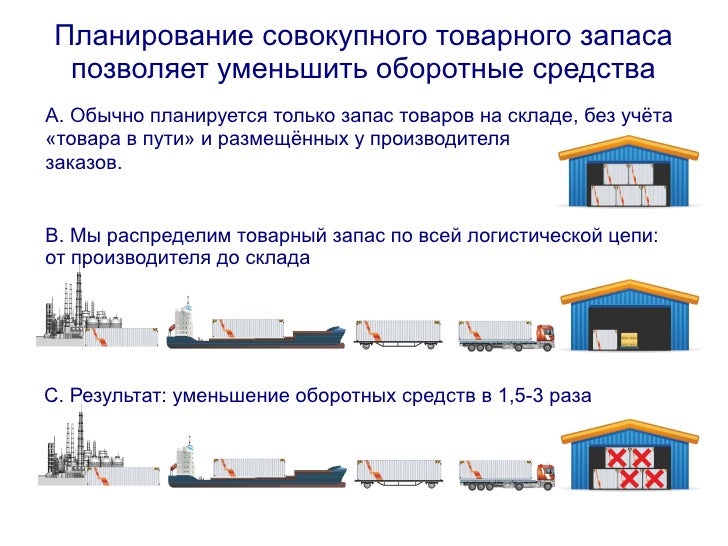 Планирование совокупного товарного запаса позволяет уменьшить оборотные средства

А. Обычно планируется только запас товаров на складе, без учёта «товара в пути» и размещённых у производителя заказов.

В. Мы распределим товарный запас по всей логистической цепи: от производителя до склада

С. Результат: уменьшение оборотных средств в 1,5-3 раза